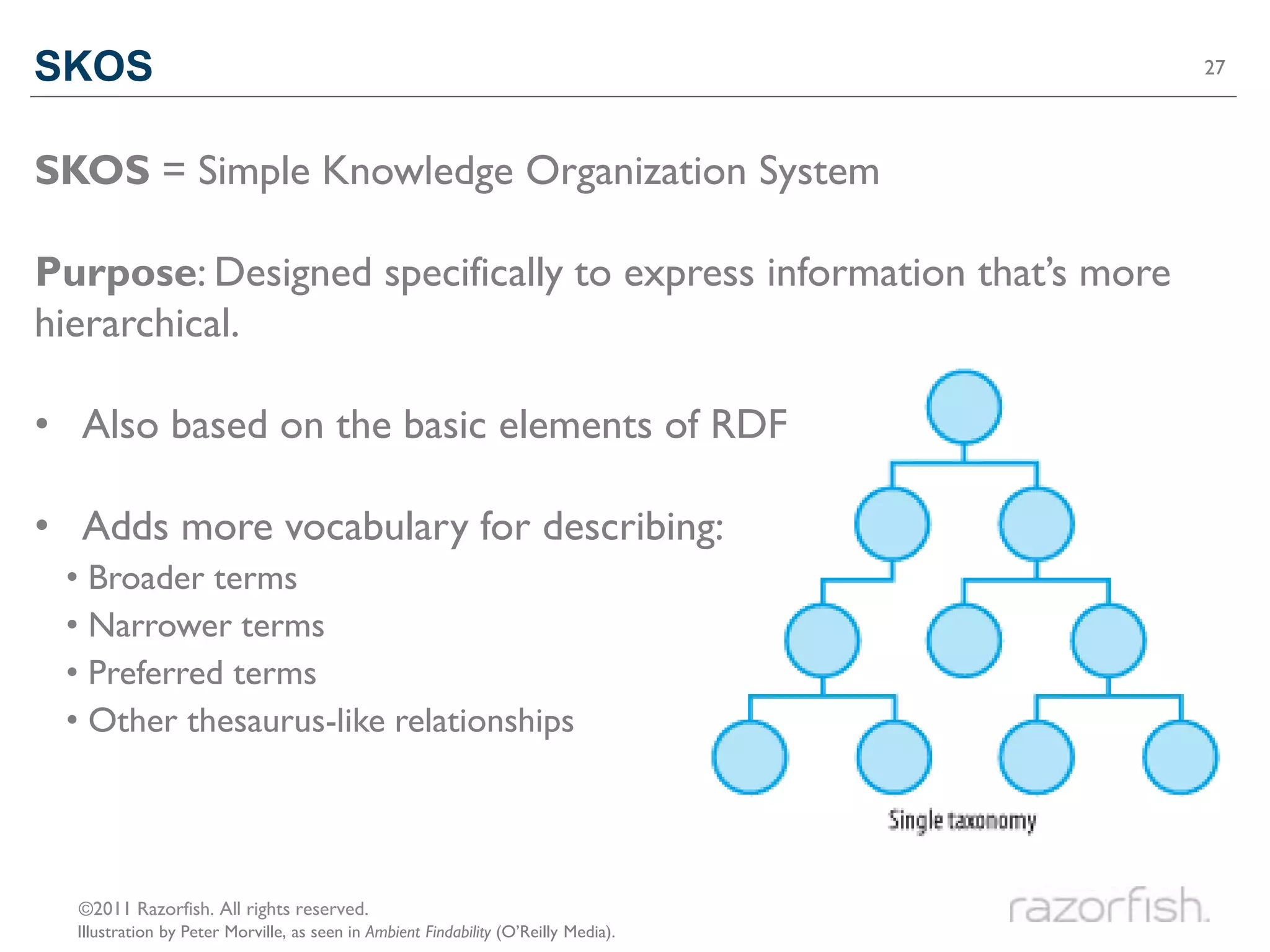 SKOS

27

SKOS = Simple Knowledge Organization System

Purpose: Designed specifically to express information that's more hierarchical.

• Also based on the basic elements of RDF

• Adds more vocabulary for describing:
  • Broader terms
  • Narrower terms
  • Preferred terms
  • Other thesaurus-like relationships

Single taxonomy

©2011 Razorfish. All rights reserved.
Illustration by Peter Morville, as seen in Ambient Findability (O'Reilly Media).

razorfish.